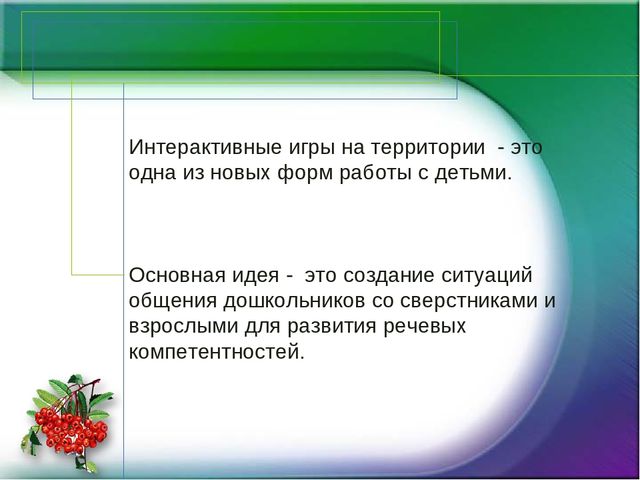 Интерактивные игры на территории - это одна из новых форм работы с детьми.

Основная идея - это создание ситуаций общения дошкольников со сверстниками и взрослыми для развития речевых компетентностей.